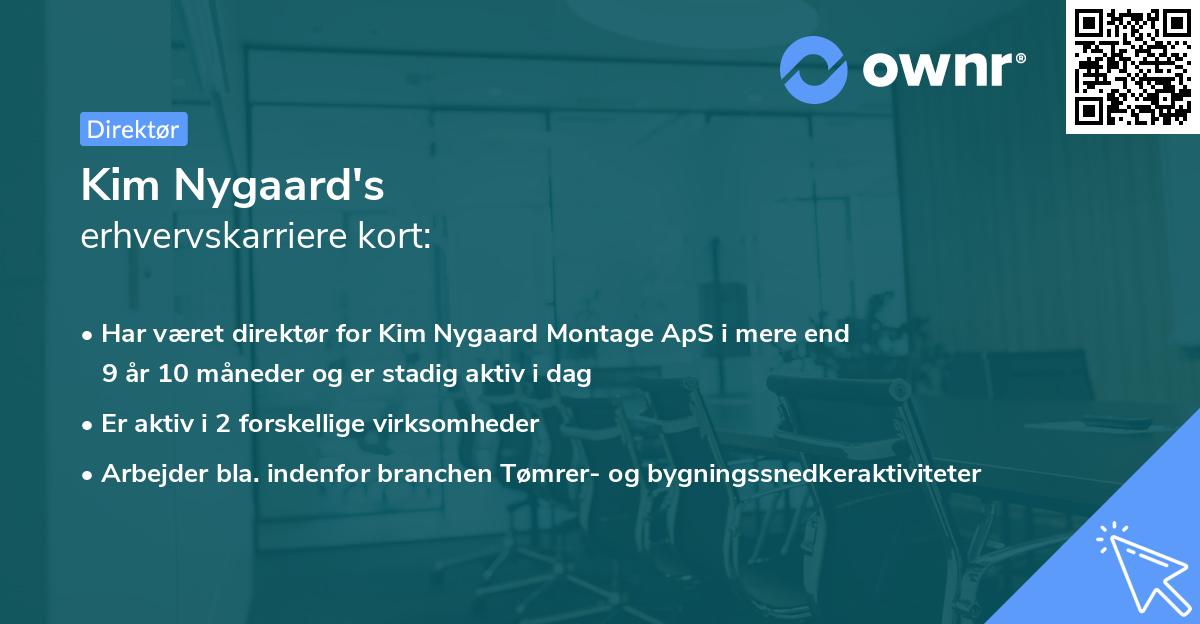 ownr®

Direktør

Kim Nygaard's
erhvervskarriere kort:

• Har været direktør for Kim Nygaard Montage ApS i mere end 9 år 10 måneder og er stadig aktiv i dag
• Er aktiv i 2 forskellige virksomheder
• Arbejder bla. indenfor branchen Tømrer- og bygningssnedkeraktiviteter